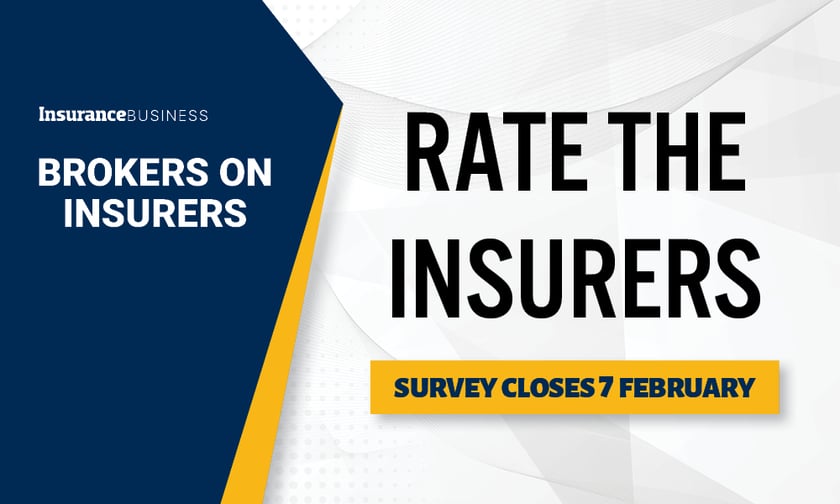 InsuranceBUSINESS

BROKERS ON INSURERS

RATE THE INSURERS

SURVEY CLOSES 7 FEBRUARY